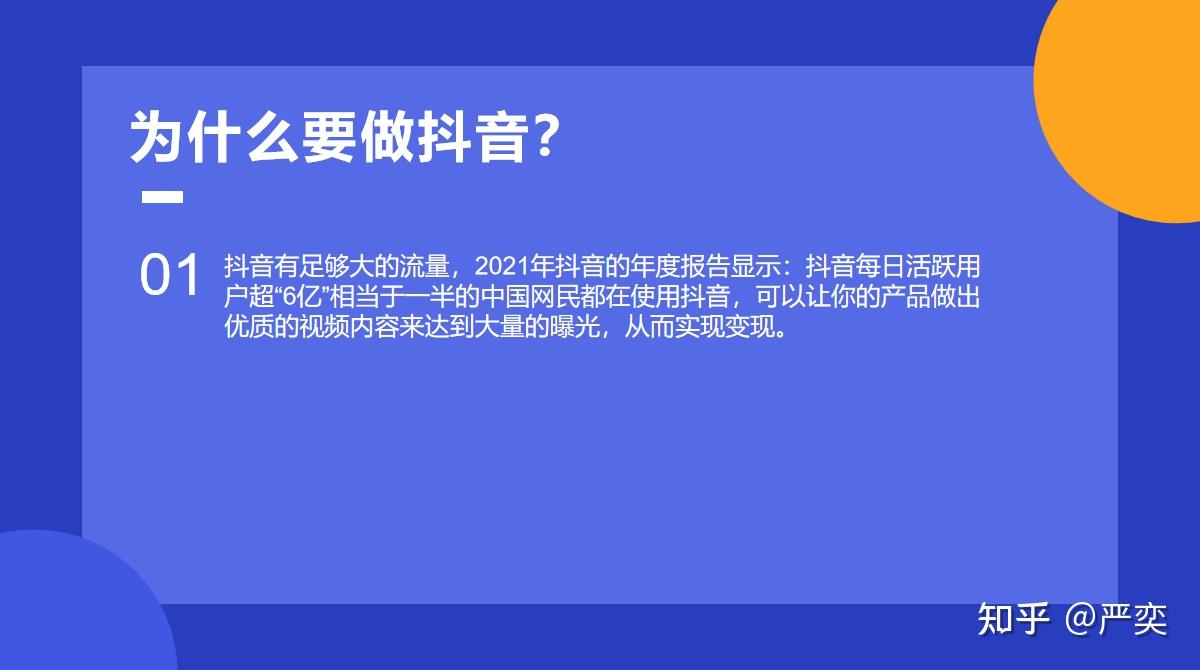 为什么要做抖音?

01 抖音有足够大的流量，2021年抖音的年度报告显示：抖音每日活跃用户超“6亿”相当于一半的中国网民都在使用抖音，可以让你的产品做出优质的视频内容来达到大量的曝光，从而实现变现。

知乎 @严奕